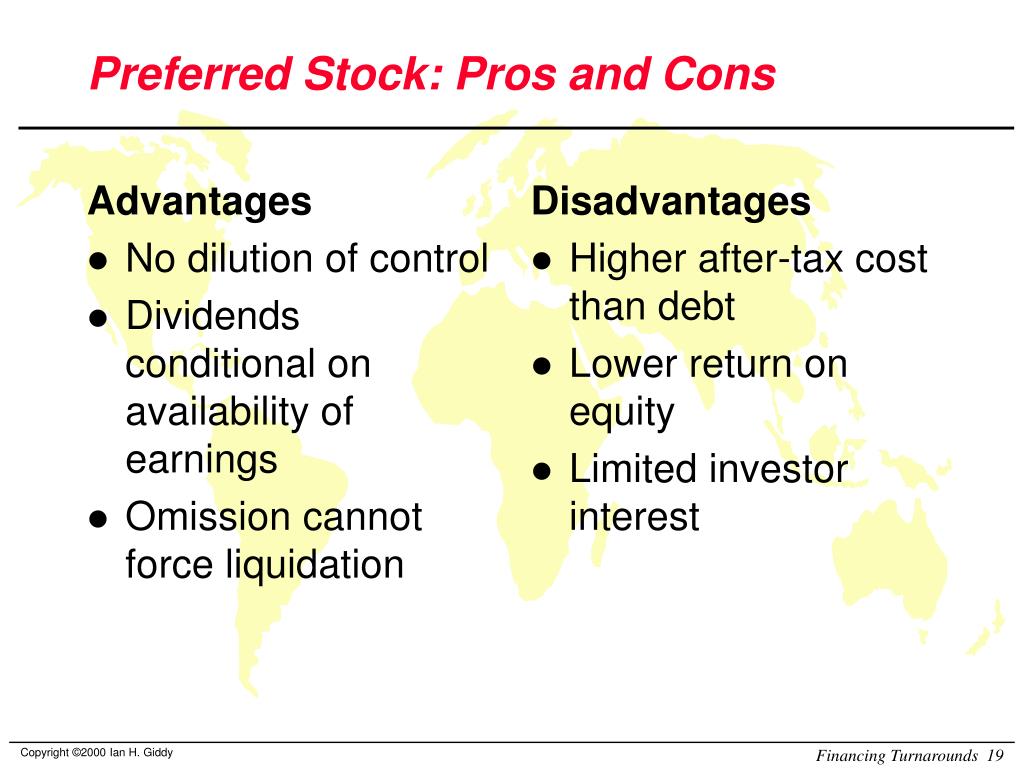 Preferred Stock: Pros and Cons

Advantages
- No dilution of control
- Dividends conditional on availability of earnings
- Omission cannot force liquidation

Disadvantages
- Higher after-tax cost than debt
- Lower return on equity
- Limited investor interest

Copyright ©2000 Ian H. Giddy

Financing Turnarounds 19